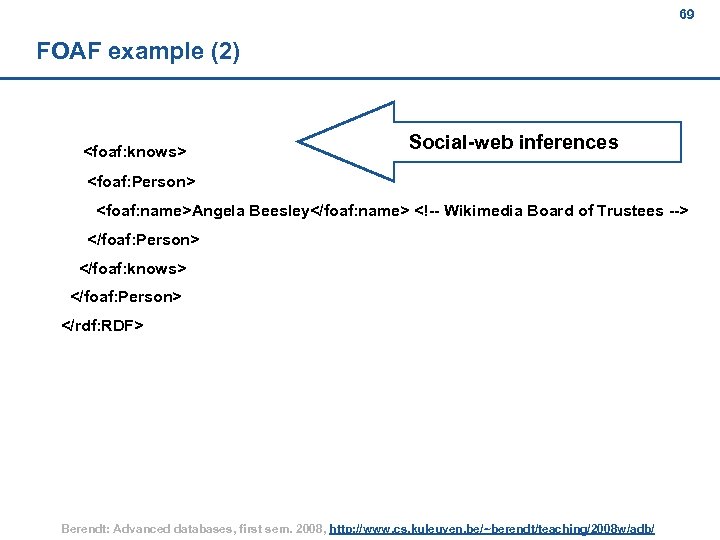 69

FOAF example (2)

Social-web inferences

<foaf:knows>

<foaf:Person>

<foaf:name>Angela Beesley</foaf:name> <!-- Wikimedia Board of Trustees -->

</foaf:Person>

</foaf:knows>

</foaf:Person>

</rdf:RDF>

Berendt: Advanced databases, first sem. 2008, http://www.cs.kuleuven.be/~berendt/teaching/2008w/adb/